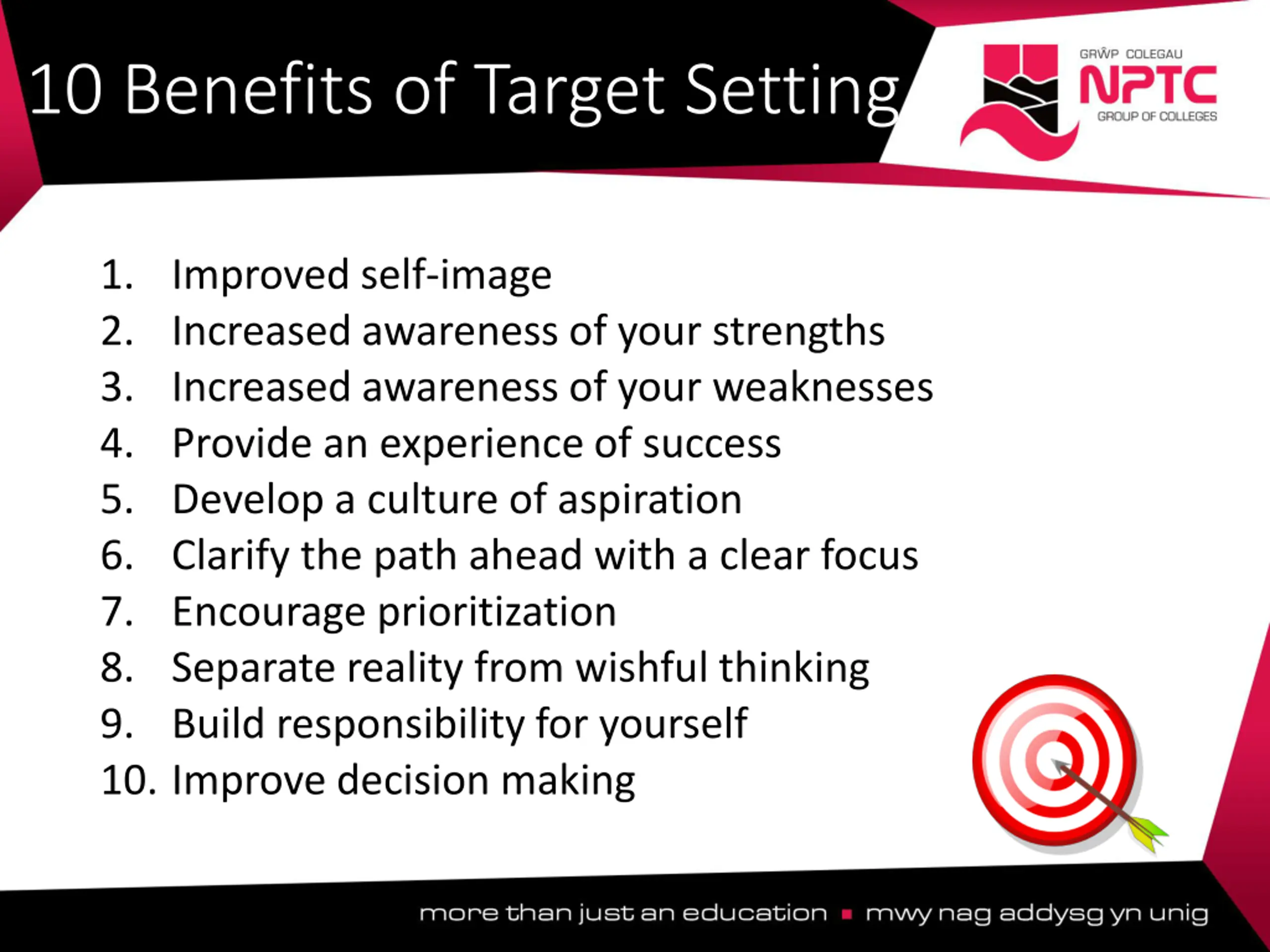 10 Benefits of Target Setting

GRŴP COLEGAU
NPTC
GROUP OF COLLEGES

1. Improved self-image
2. Increased awareness of your strengths
3. Increased awareness of your weaknesses
4. Provide an experience of success
5. Develop a culture of aspiration
6. Clarify the path ahead with a clear focus
7. Encourage prioritization
8. Separate reality from wishful thinking
9. Build responsibility for yourself
10. Improve decision making

more than just an education ▪ mwy nag addysg yn unig